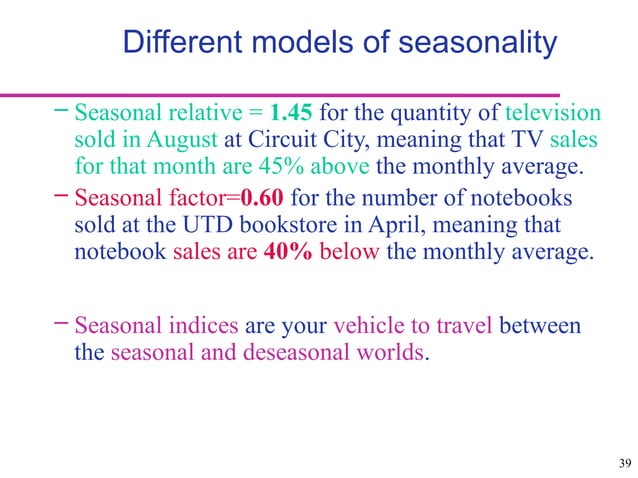 Different models of seasonality

– Seasonal relative = 1.45 for the quantity of television sold in August at Circuit City, meaning that TV sales for that month are 45% above the monthly average.

– Seasonal factor=0.60 for the number of notebooks sold at the UTD bookstore in April, meaning that notebook sales are 40% below the monthly average.

– Seasonal indices are your vehicle to travel between the seasonal and deseasonal worlds.

39